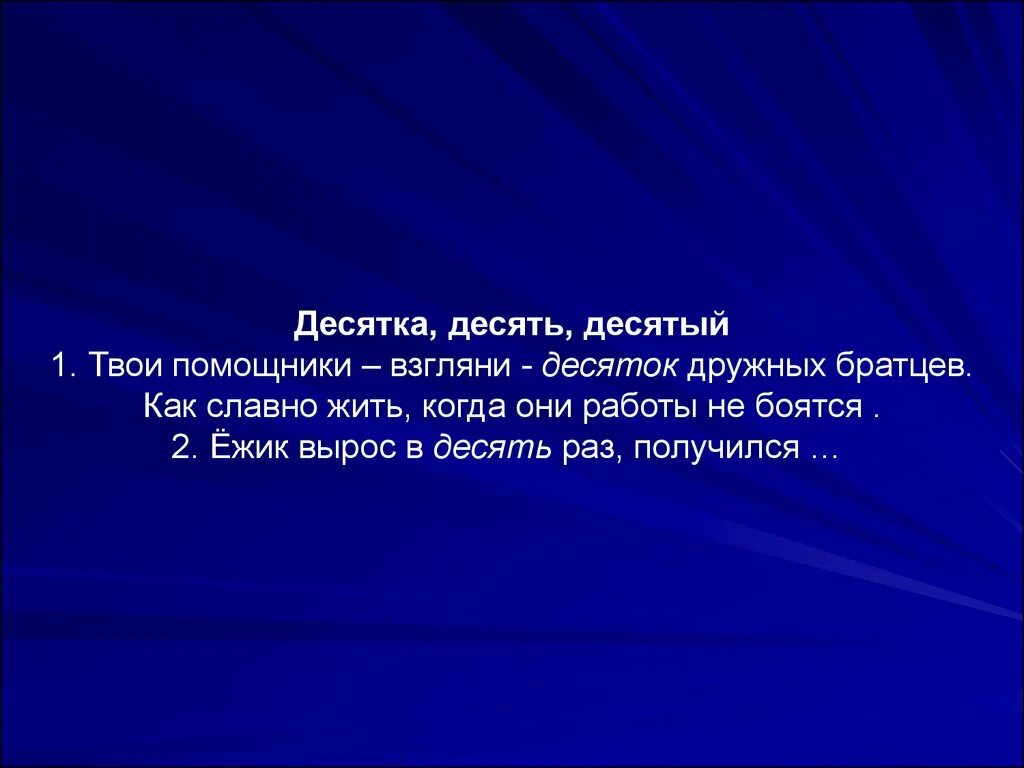 Десятка, десять, десятый
1. Твои помощники – взгляни - десяток дружных братцев.
Как славно жить, когда они работы не боятся .
2. Ёжик вырос в десять раз, получился …